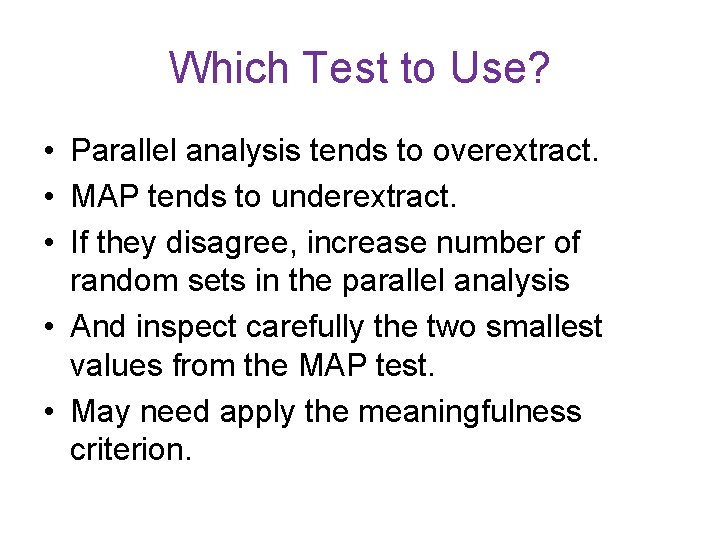 Which Test to Use?

• Parallel analysis tends to overextract.
• MAP tends to underextract.
• If they disagree, increase number of random sets in the parallel analysis
• And inspect carefully the two smallest values from the MAP test.
• May need apply the meaningfulness criterion.